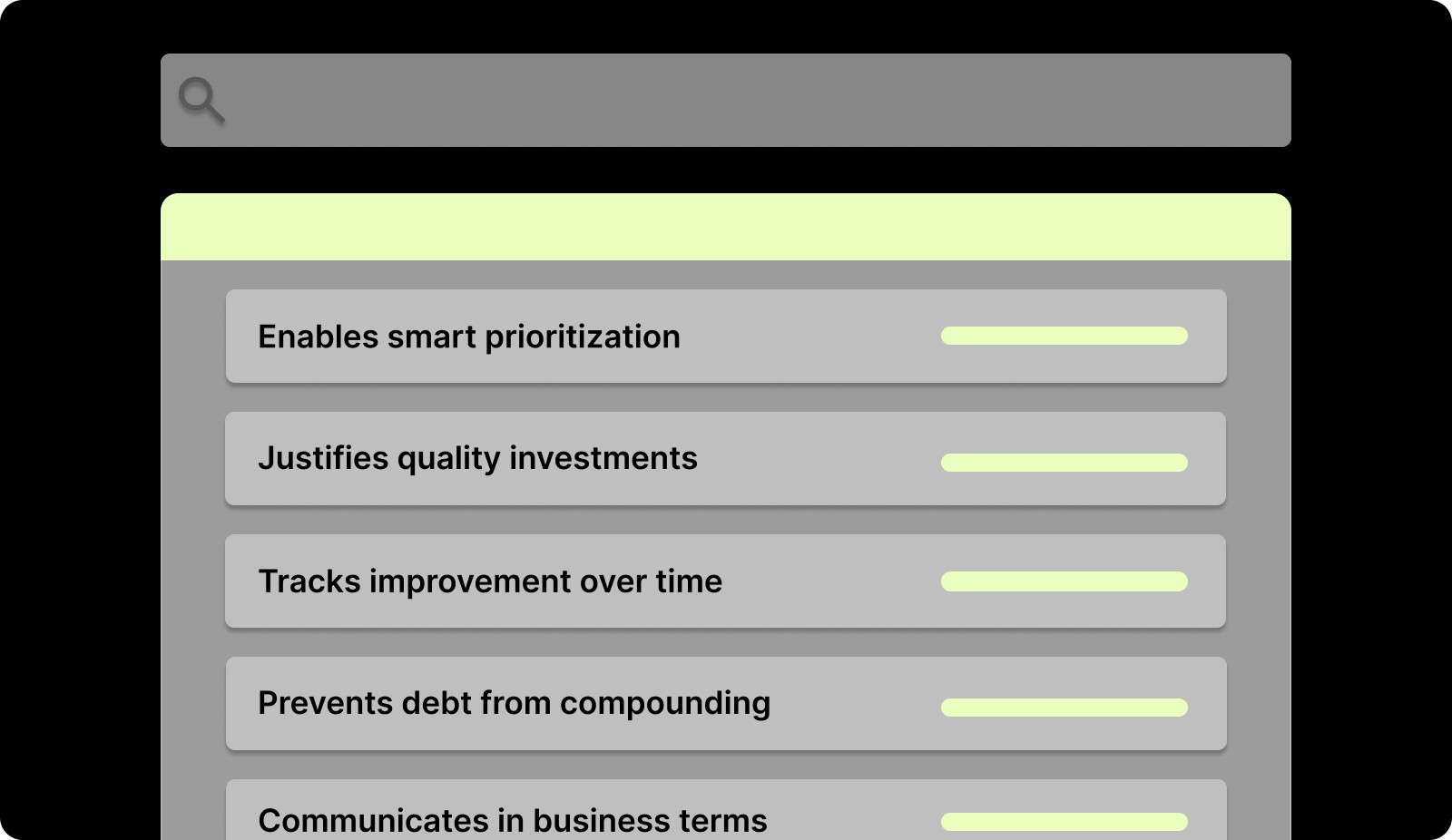 Enables smart prioritization

Justifies quality investments

Tracks improvement over time

Prevents debt from compounding

Communicates in business terms